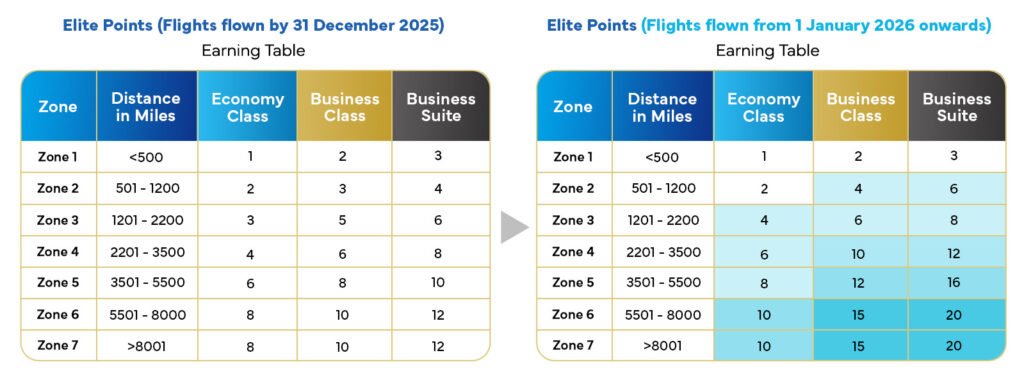 Elite Points (Flights flown by 31 December 2025)
Earning Table

| Zone | Distance in Miles | Economy Class | Business Class | Business Suite |
|---|---|---|---|---|
| Zone 1 | <500 | 1 | 2 | 3 |
| Zone 2 | 501 - 1200 | 2 | 3 | 4 |
| Zone 3 | 1201 - 2200 | 3 | 5 | 6 |
| Zone 4 | 2201 - 3500 | 4 | 6 | 8 |
| Zone 5 | 3501 - 5500 | 6 | 8 | 10 |
| Zone 6 | 5501 - 8000 | 8 | 10 | 12 |
| Zone 7 | >8001 | 8 | 10 | 12 |

Elite Points (Flights flown from 1 January 2026 onwards)
Earning Table

| Zone | Distance in Miles | Economy Class | Business Class | Business Suite |
|---|---|---|---|---|
| Zone 1 | <500 | 1 | 2 | 3 |
| Zone 2 | 501 - 1200 | 2 | 4 | 6 |
| Zone 3 | 1201 - 2200 | 4 | 6 | 8 |
| Zone 4 | 2201 - 3500 | 6 | 10 | 12 |
| Zone 5 | 3501 - 5500 | 8 | 12 | 16 |
| Zone 6 | 5501 - 8000 | 10 | 15 | 20 |
| Zone 7 | >8001 | 10 | 15 | 20 |